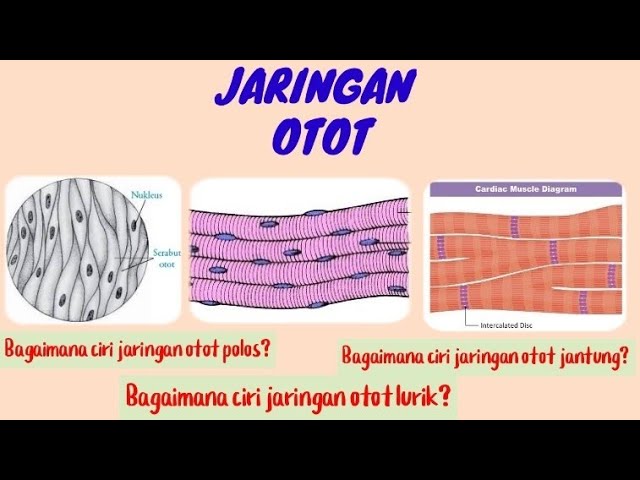 JARINGAN OTOT

Nukleus

Serabut otot

Cardiac Muscle Diagram

Intercalated Disc

Bagaimana ciri jaringan otot polos?

Bagaimana ciri jaringan otot jantung?

Bagaimana ciri jaringan otot lurik?